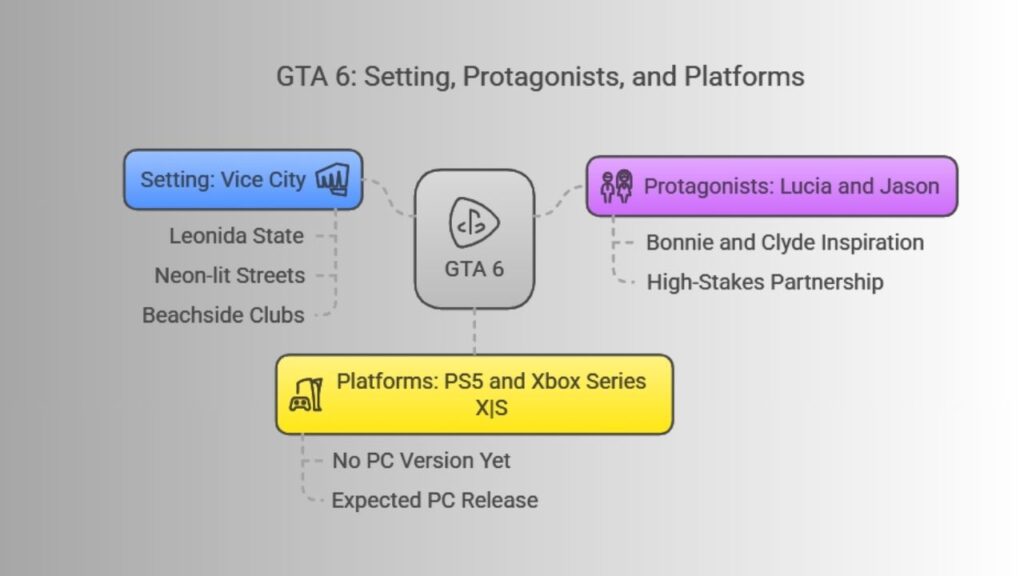 GTA 6: Setting, Protagonists, and Platforms

Setting: Vice City

Leonida State

Neon-lit Streets

Beachside Clubs

GTA 6

Protagonists: Lucia and Jason

Bonnie and Clyde Inspiration

High-Stakes Partnership

Platforms: PS5 and Xbox Series X|S

No PC Version Yet

Expected PC Release